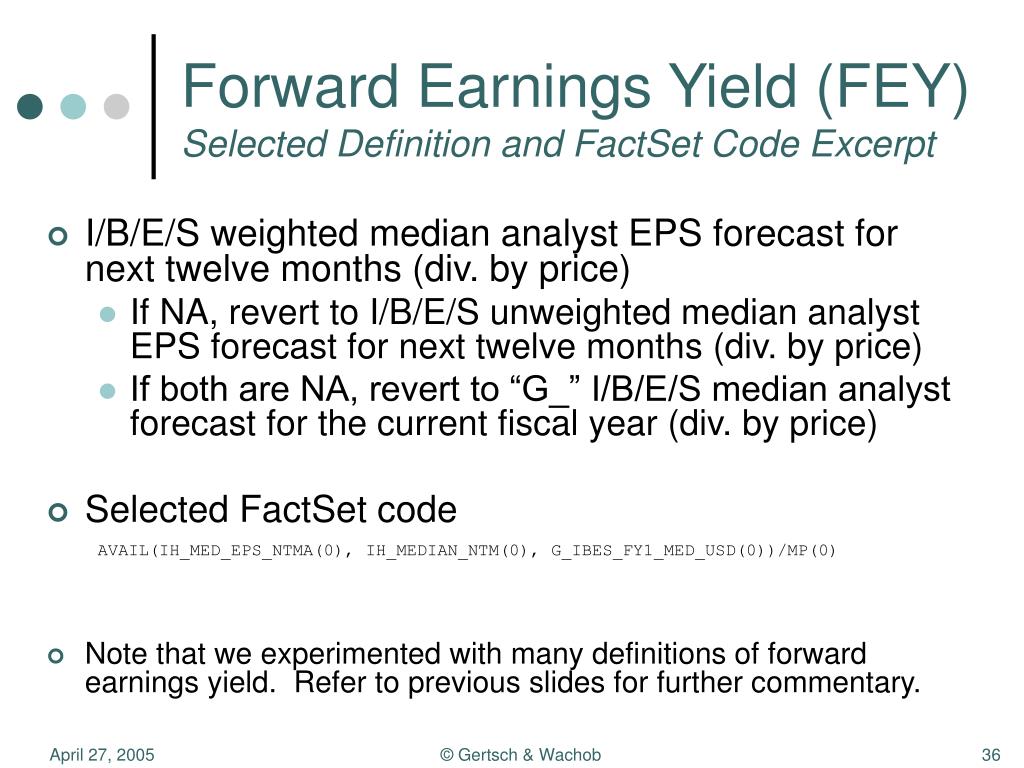 Forward Earnings Yield (FEY)
Selected Definition and FactSet Code Excerpt

I/B/E/S weighted median analyst EPS forecast for next twelve months (div. by price)

If NA, revert to I/B/E/S unweighted median analyst EPS forecast for next twelve months (div. by price)

If both are NA, revert to “G_” I/B/E/S median analyst forecast for the current fiscal year (div. by price)

Selected FactSet code

AVAIL(IH_MED_EPS_NTMA(0), IH_MEDIAN_NTM(0), G_IBES_FY1_MED_USD(0))/MP(0)

Note that we experimented with many definitions of forward earnings yield. Refer to previous slides for further commentary.

April 27, 2005

© Gertsch & Wachob

36